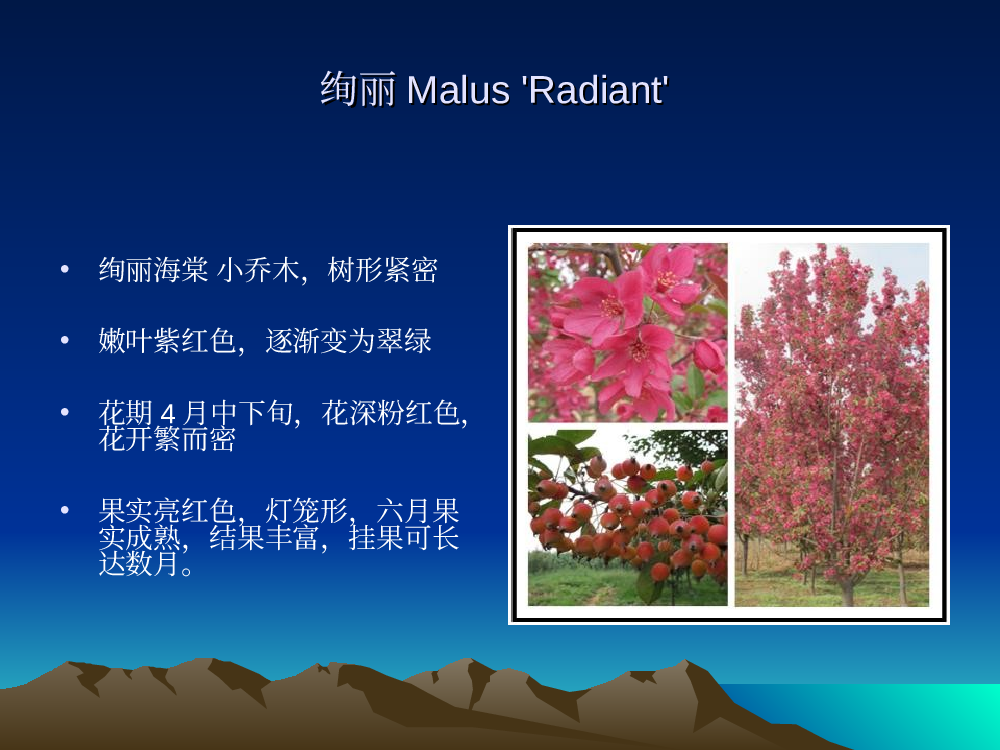 绚丽 Malus 'Radiant'

• 绚丽海棠 小乔木，树形紧密

• 嫩叶紫红色，逐渐变为翠绿

• 花期 4 月中下旬，花深粉红色，花开繁而密

• 果实亮红色，灯笼形，六月果实成熟，结果丰富，挂果可长达数月。